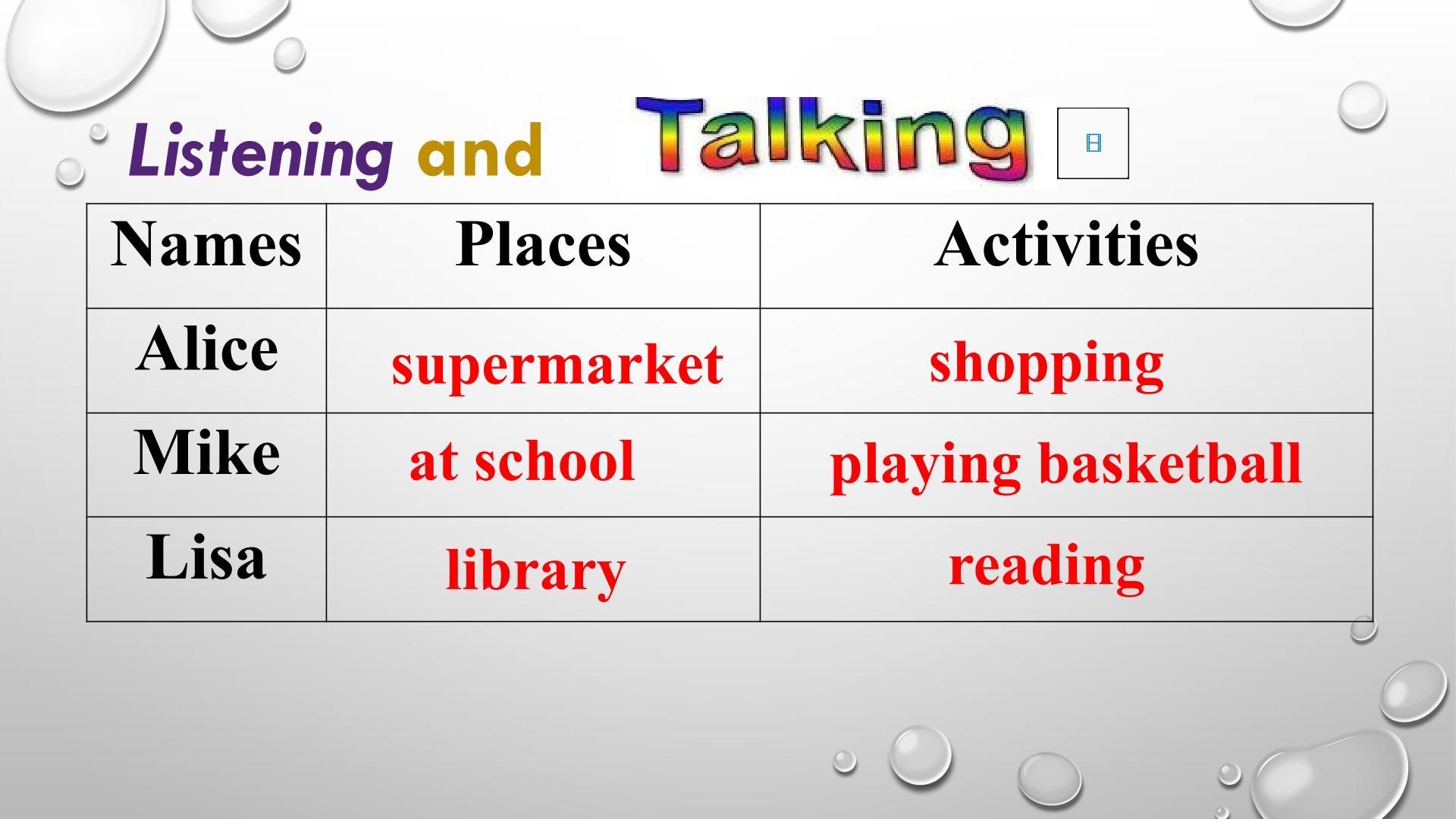 Listening and Talking

| Names | Places | Activities |
|---|---|---|
| Alice | supermarket | shopping |
| Mike | at school | playing basketball |
| Lisa | library | reading |